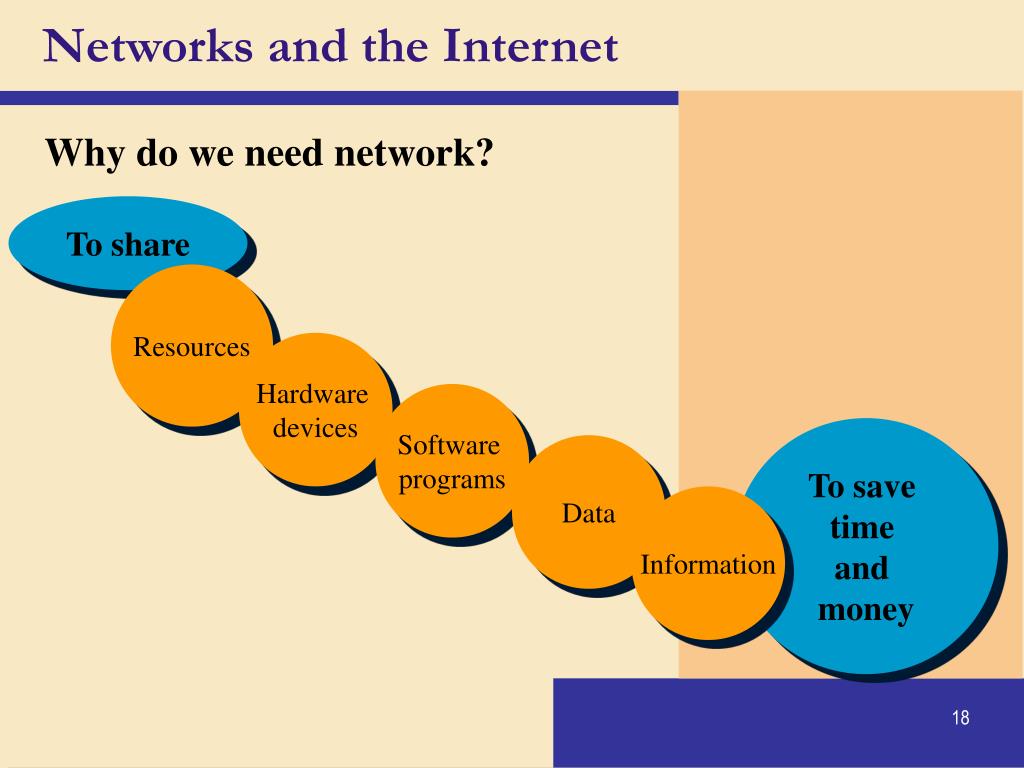 Networks and the Internet

Why do we need network?

To share

Resources

Hardware devices

Software programs

Data

Information

To save time and money

18